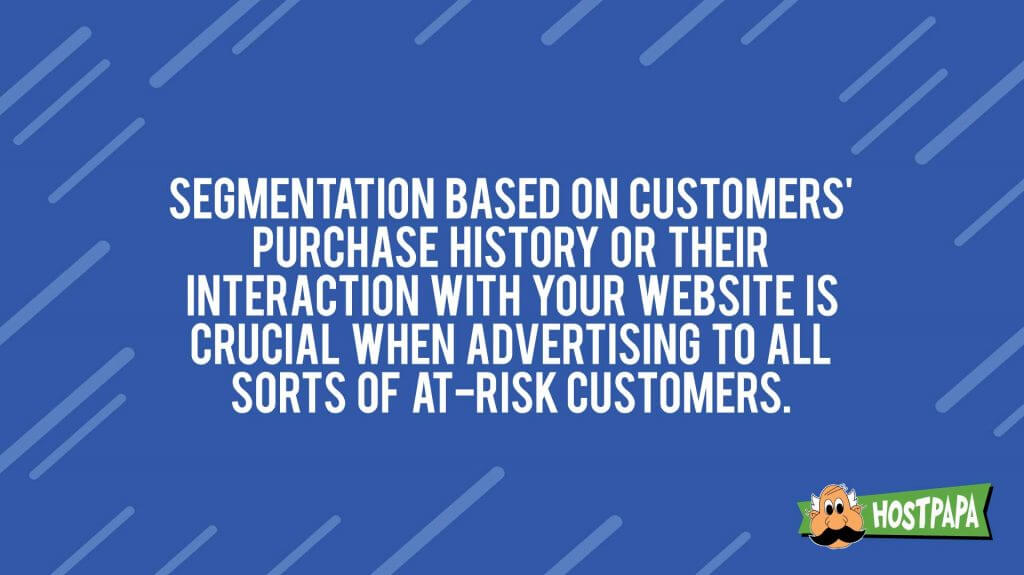 SEGMENTATION BASED ON CUSTOMERS' PURCHASE HISTORY OR THEIR INTERACTION WITH YOUR WEBSITE IS CRUCIAL WHEN ADVERTISING TO ALL SORTS OF AT-RISK CUSTOMERS.

HOSTPAPA